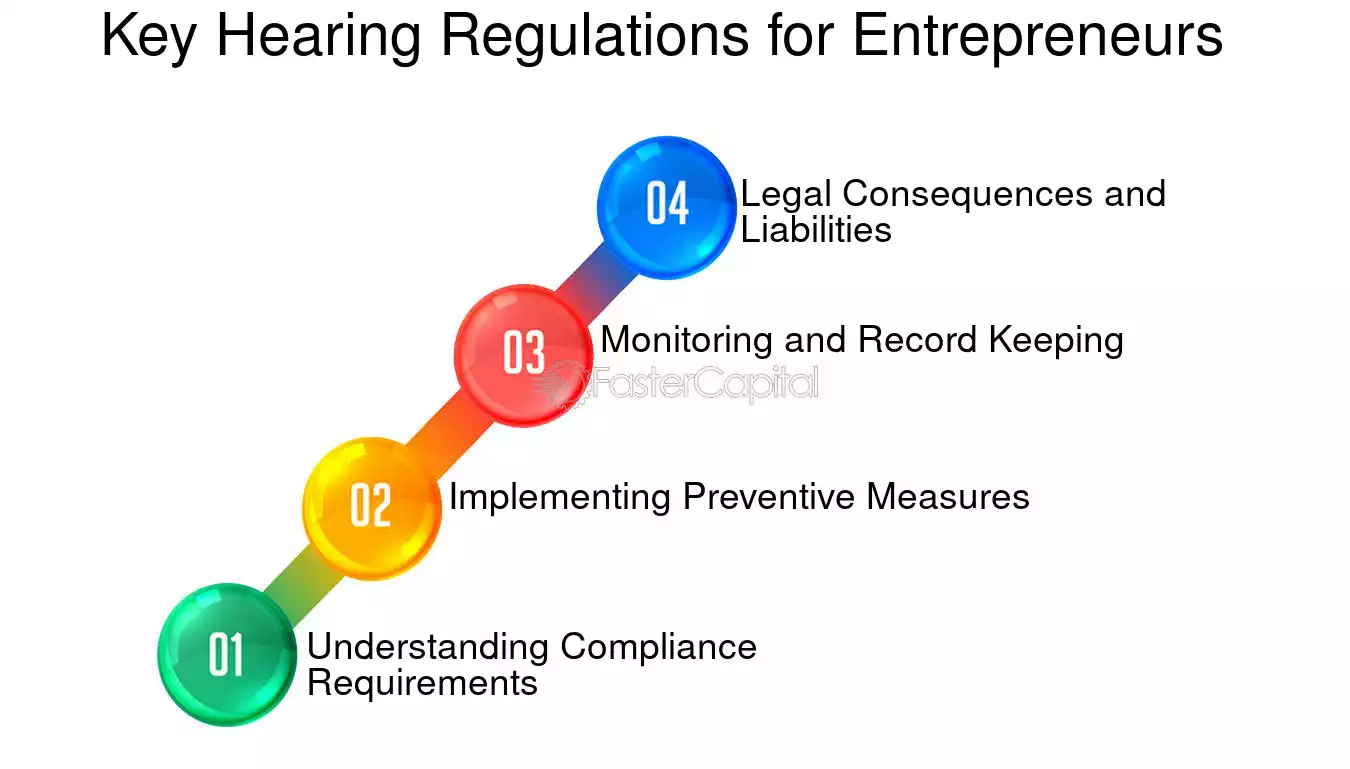 Key Hearing Regulations for Entrepreneurs

04 Legal Consequences and Liabilities

03 Monitoring and Record Keeping

FasterCapital

02 Implementing Preventive Measures

01 Understanding Compliance Requirements